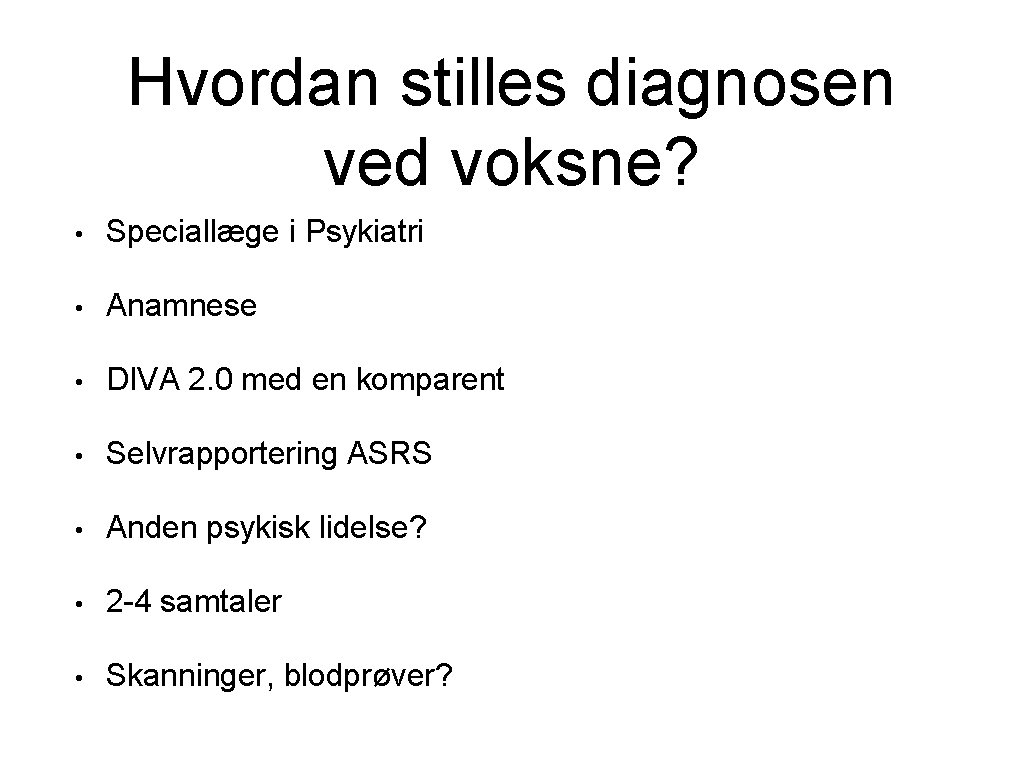 Hvordan stilles diagnosen ved voksne?

• Speciallæge i Psykiatri

• Anamnese

• DIVA 2.0 med en komparent

• Selvrapportering ASRS

• Anden psykisk lidelse?

• 2-4 samtaler

• Skanninger, blodprøver?